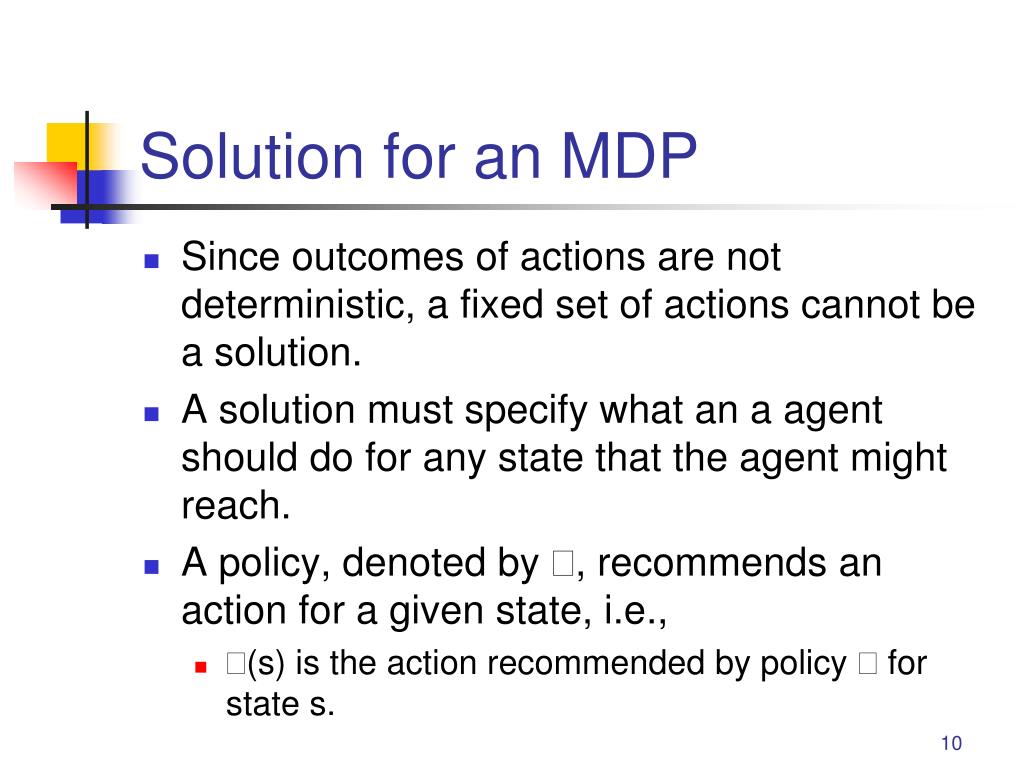 Solution for an MDP

- Since outcomes of actions are not deterministic, a fixed set of actions cannot be a solution.
- A solution must specify what an a agent should do for any state that the agent might reach.
- A policy, denoted by □, recommends an action for a given state, i.e.,
  - □(s) is the action recommended by policy □ for state s.

10